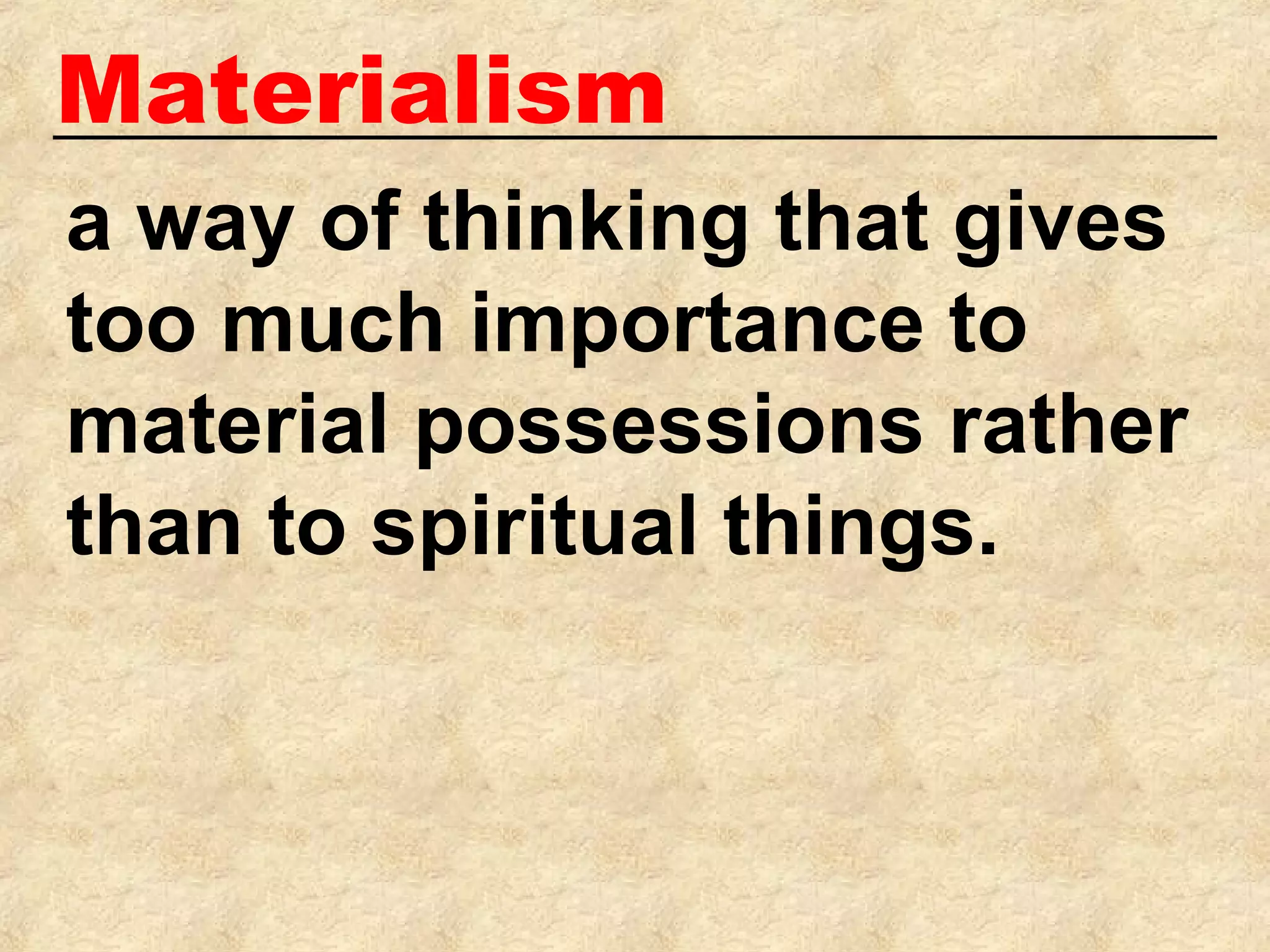 Materialism

a way of thinking that gives too much importance to material possessions rather than to spiritual things.